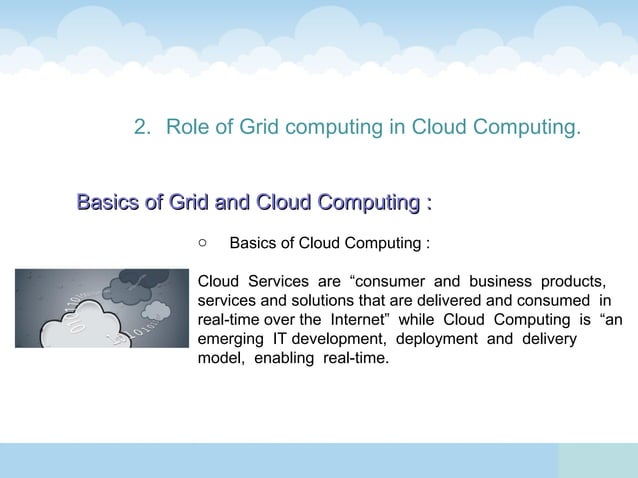 2. Role of Grid computing in Cloud Computing.

Basics of Grid and Cloud Computing :

○ Basics of Cloud Computing :

Cloud Services are “consumer and business products, services and solutions that are delivered and consumed in real-time over the Internet” while Cloud Computing is “an emerging IT development, deployment and delivery model, enabling real-time.